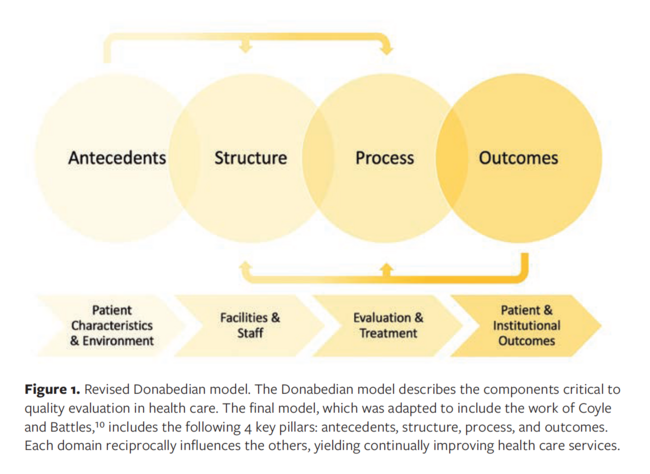 Antecedents

Structure

Process

Outcomes

Patient Characteristics & Environment

Facilities & Staff

Evaluation & Treatment

Patient & Institutional Outcomes

**Figure 1.** Revised Donabedian model. The Donabedian model describes the components critical to quality evaluation in health care. The final model, which was adapted to include the work of Coyle and Battles,$^{10}$ includes the following 4 key pillars: antecedents, structure, process, and outcomes. Each domain reciprocally influences the others, yielding continually improving health care services.